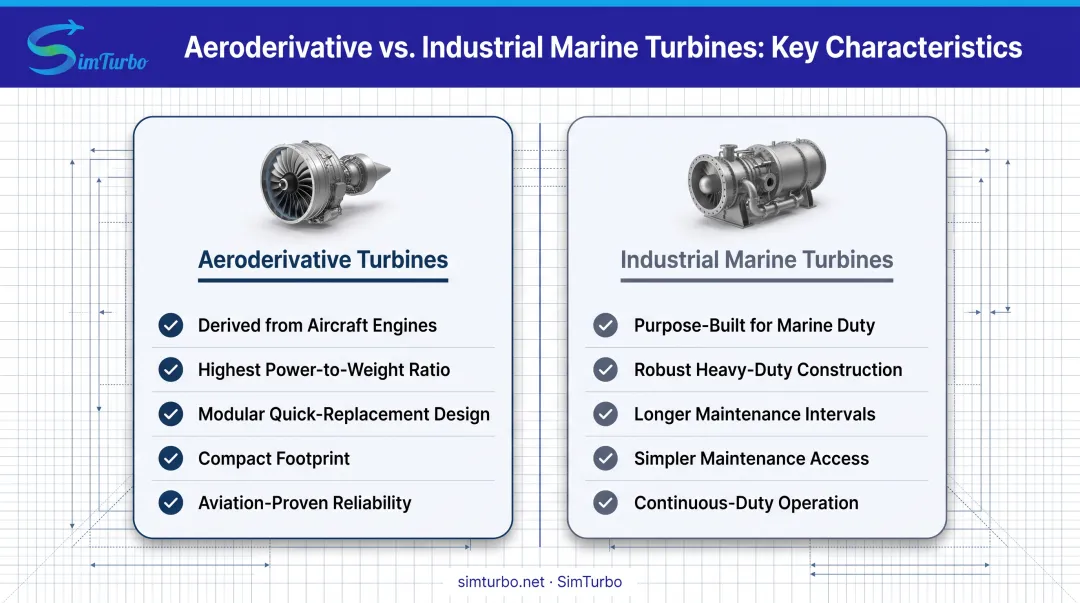 SimTurbo

Aeroderivative vs. Industrial Marine Turbines: Key Characteristics

Aeroderivative Turbines

Derived from Aircraft Engines

Highest Power-to-Weight Ratio

Modular Quick-Replacement Design

Compact Footprint

Aviation-Proven Reliability

Industrial Marine Turbines

Purpose-Built for Marine Duty

Robust Heavy-Duty Construction

Longer Maintenance Intervals

Simpler Maintenance Access

Continuous-Duty Operation

simturbo.net · SimTurbo